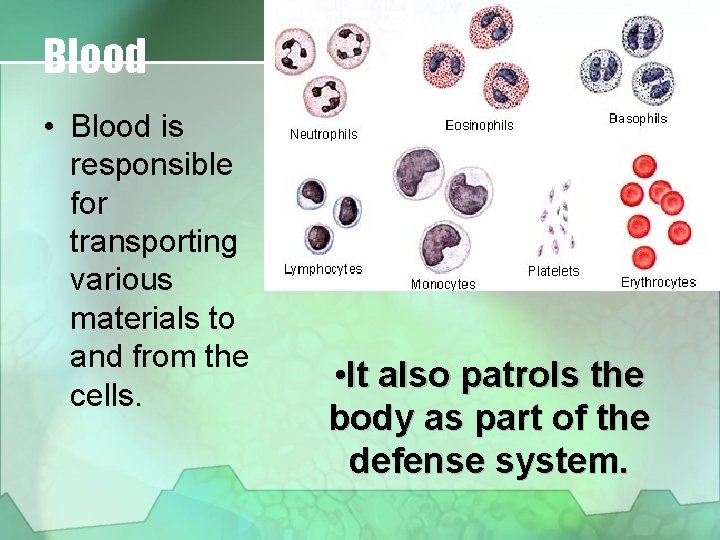 Blood

• Blood is responsible for transporting various materials to and from the cells.

Neutrophils

Eosinophils

Basophils

Lymphocytes

Monocytes

Platelets

Erythrocytes

•It also patrols the body as part of the defense system.